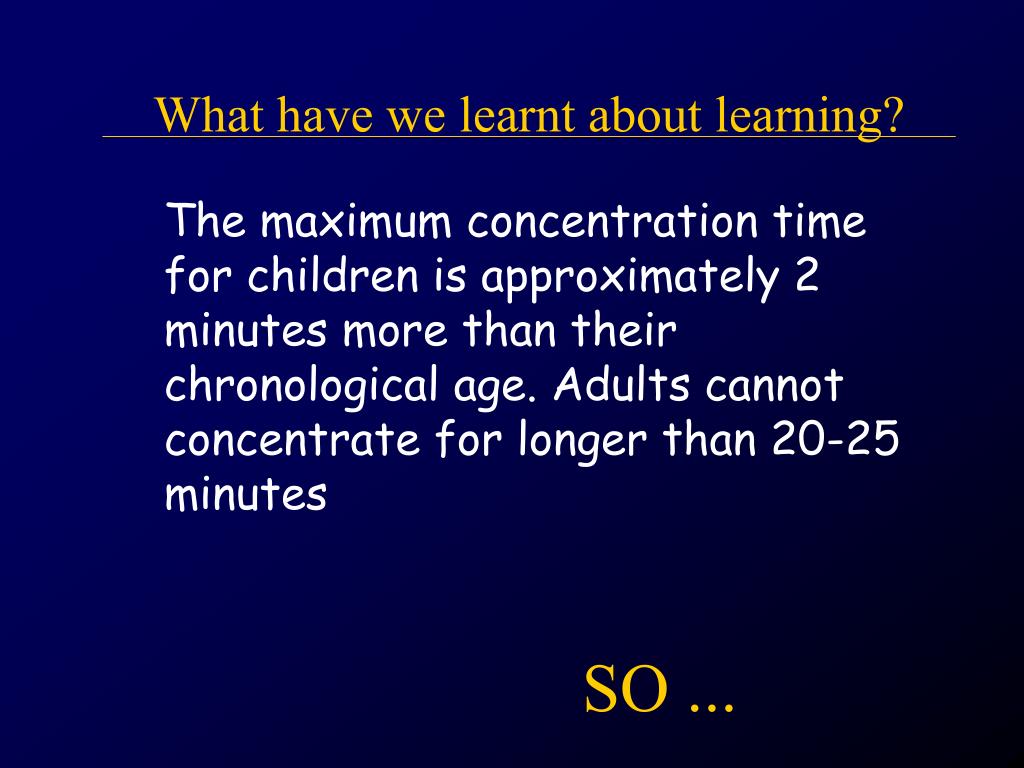 What have we learnt about learning?

The maximum concentration time for children is approximately 2 minutes more than their chronological age. Adults cannot concentrate for longer than 20-25 minutes

SO ...